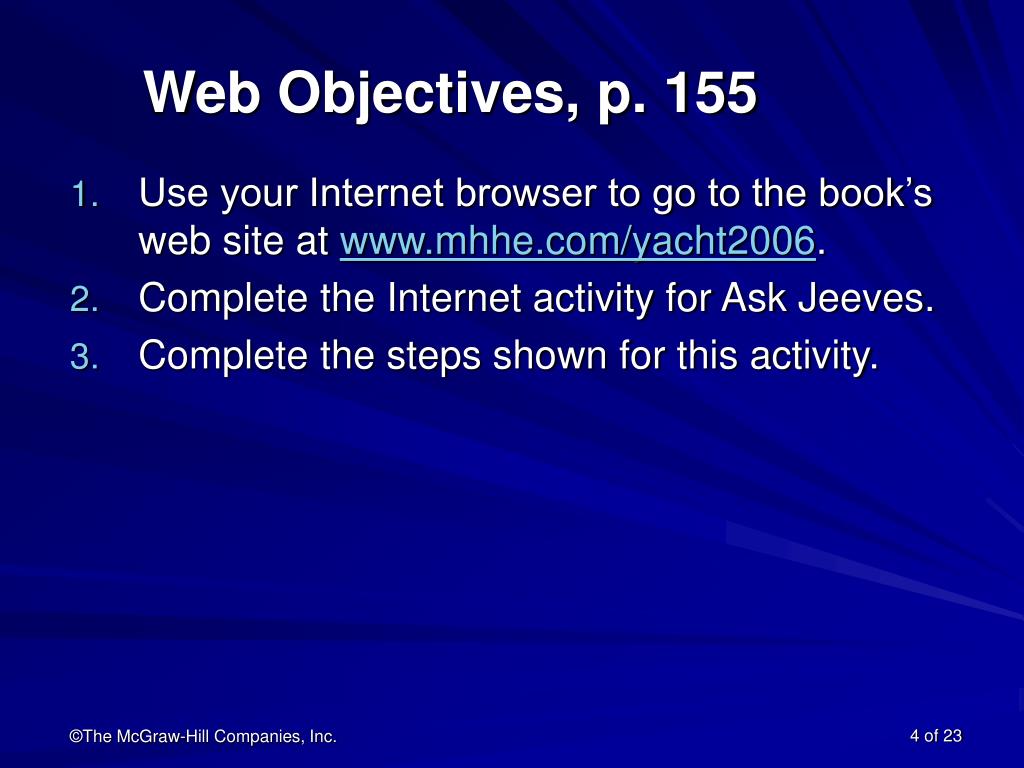 Web Objectives, p. 155

1. Use your Internet browser to go to the book’s web site at www.mhhe.com/yacht2006.
2. Complete the Internet activity for Ask Jeeves.
3. Complete the steps shown for this activity.

©The McGraw-Hill Companies, Inc.

4 of 23